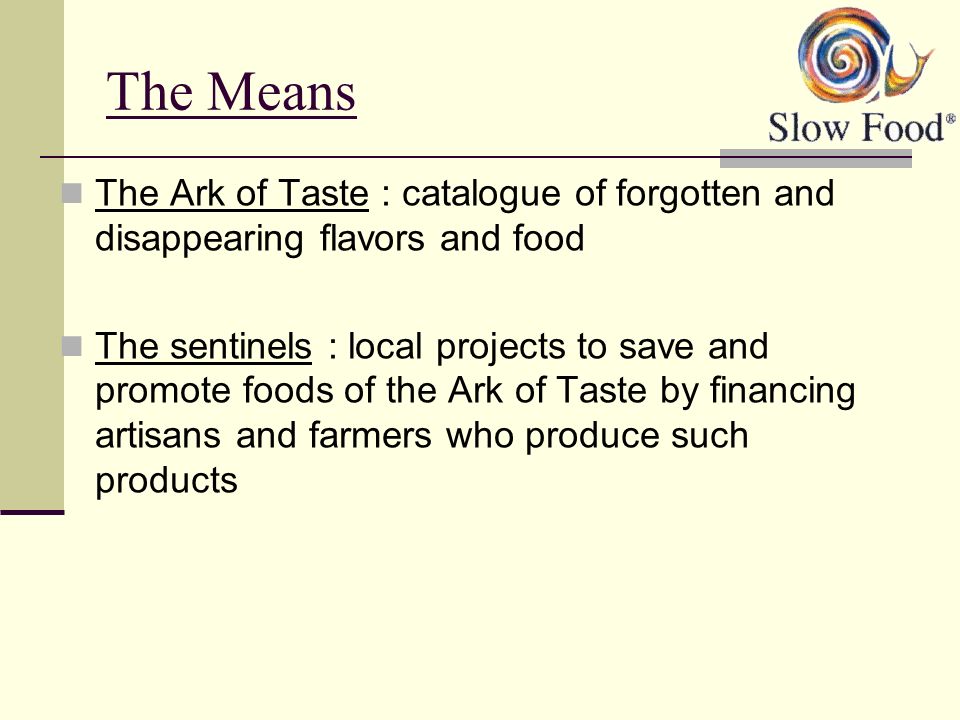 The Means

Slow Food®

The Ark of Taste : catalogue of forgotten and disappearing flavors and food

The sentinels : local projects to save and promote foods of the Ark of Taste by financing artisans and farmers who produce such products